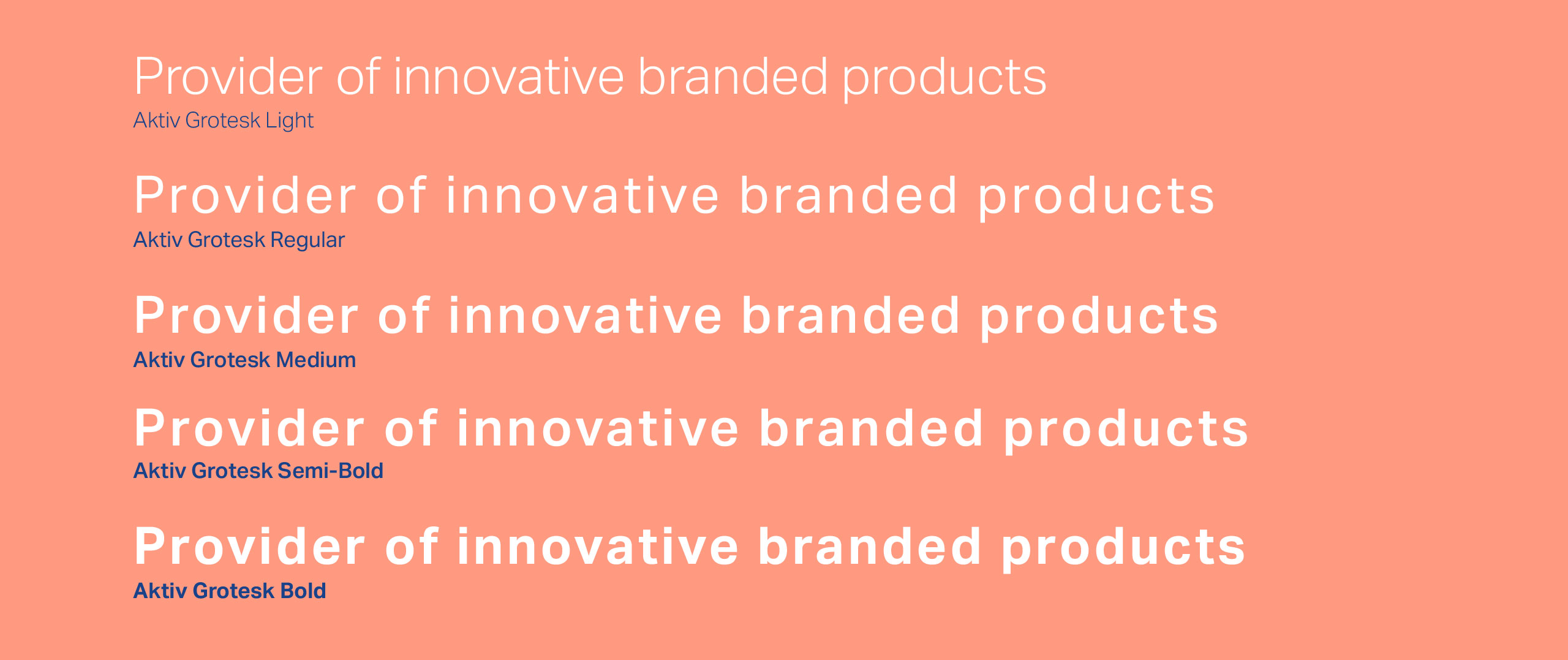 Provider of innovative branded products
Aktiv Grotesk Light

Provider of innovative branded products
Aktiv Grotesk Regular

Provider of innovative branded products
Aktiv Grotesk Medium

Provider of innovative branded products
Aktiv Grotesk Semi-Bold

Provider of innovative branded products
Aktiv Grotesk Bold